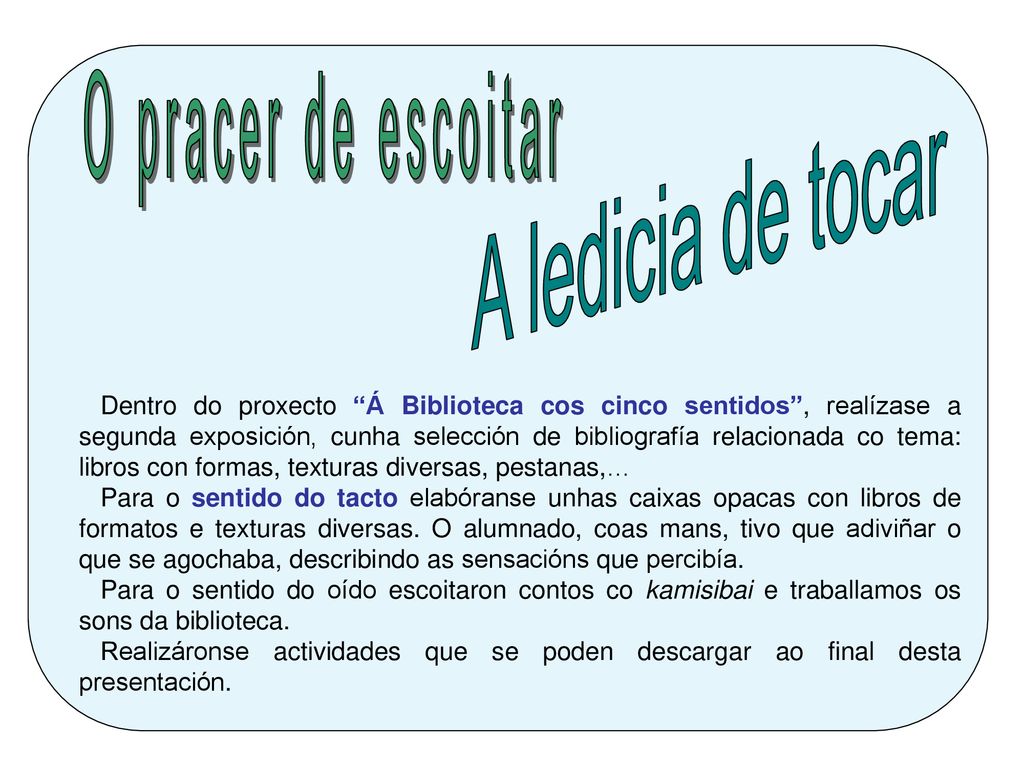 O pracer de escoitar

A ledicia de tocar

Dentro do proxecto “Á Biblioteca cos cinco sentidos”, realízase a segunda exposición, cunha selección de bibliografía relacionada co tema: libros con formas, texturas diversas, pestanas,…

Para o sentido do tacto elabóranse unhas caixas opacas con libros de formatos e texturas diversas. O alumnado, coas mans, tivo que adiviñar o que se agochaba, describindo as sensacións que percibía.

Para o sentido do oído escoitaron contos co kamisibai e traballamos os sons da biblioteca.

Realizáronse actividades que se poden descargar ao final desta presentación.